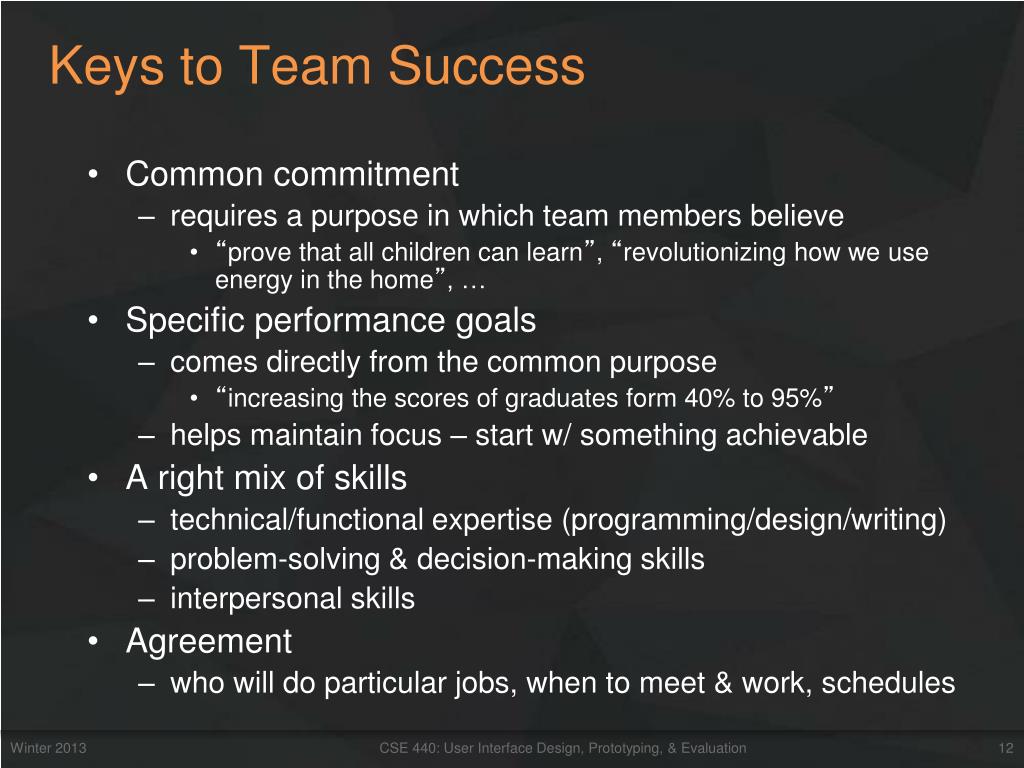 Keys to Team Success

• Common commitment
– requires a purpose in which team members believe
• “prove that all children can learn”, “revolutionizing how we use energy in the home”, …
• Specific performance goals
– comes directly from the common purpose
• “increasing the scores of graduates form 40% to 95%”
– helps maintain focus – start w/ something achievable
• A right mix of skills
– technical/functional expertise (programming/design/writing)
– problem-solving & decision-making skills
– interpersonal skills
• Agreement
– who will do particular jobs, when to meet & work, schedules

Winter 2013 CSE 440: User Interface Design, Prototyping, & Evaluation 12